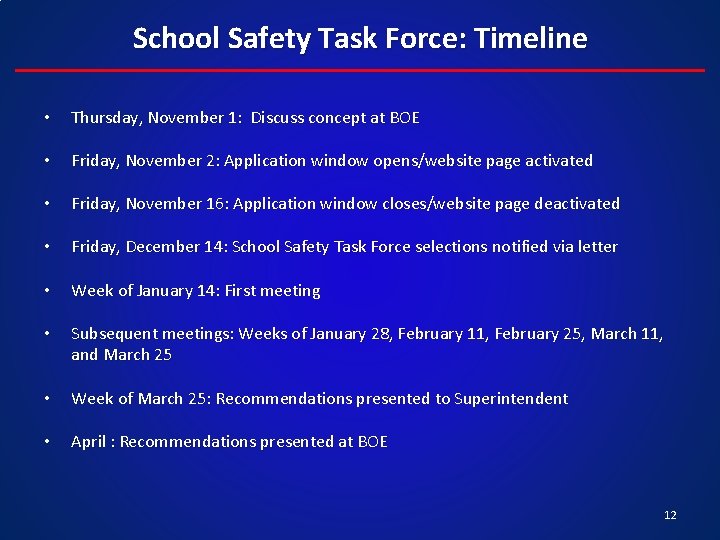 School Safety Task Force: Timeline

• Thursday, November 1: Discuss concept at BOE

• Friday, November 2: Application window opens/website page activated

• Friday, November 16: Application window closes/website page deactivated

• Friday, December 14: School Safety Task Force selections notified via letter

• Week of January 14: First meeting

• Subsequent meetings: Weeks of January 28, February 11, February 25, March 11, and March 25

• Week of March 25: Recommendations presented to Superintendent

• April : Recommendations presented at BOE

12